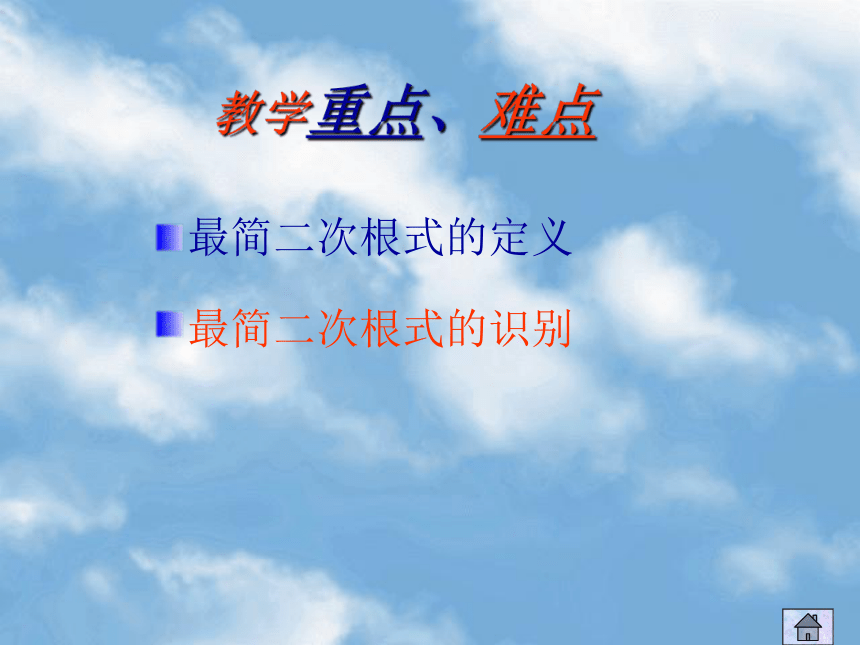 教学重点、难点

最简二次根式的定义

最简二次根式的识别